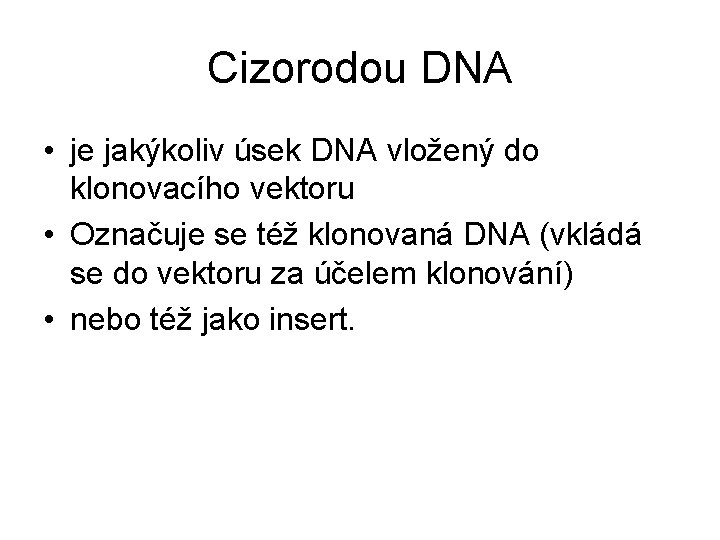 Cizorodou DNA

• je jakýkoliv úsek DNA vložený do klonovacího vektoru
• Označuje se též klonovaná DNA (vkládá se do vektoru za účelem klonování)
• nebo též jako insert.